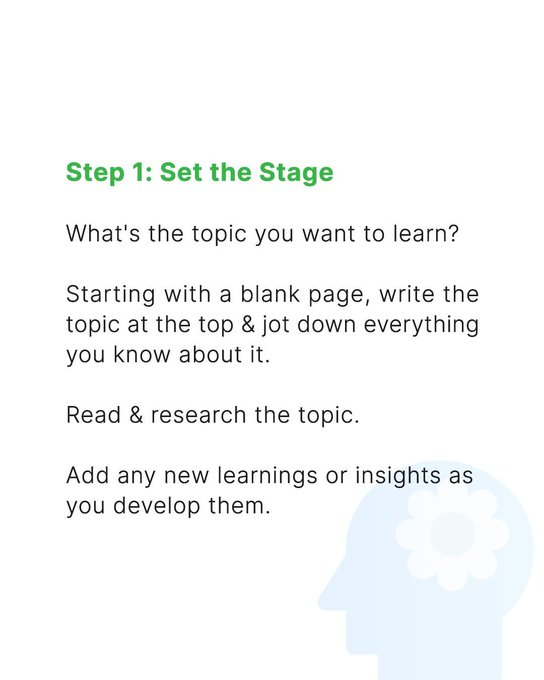 Step 1: Set the Stage

What's the topic you want to learn?

Starting with a blank page, write the topic at the top & jot down everything you know about it.

Read & research the topic.

Add any new learnings or insights as you develop them.